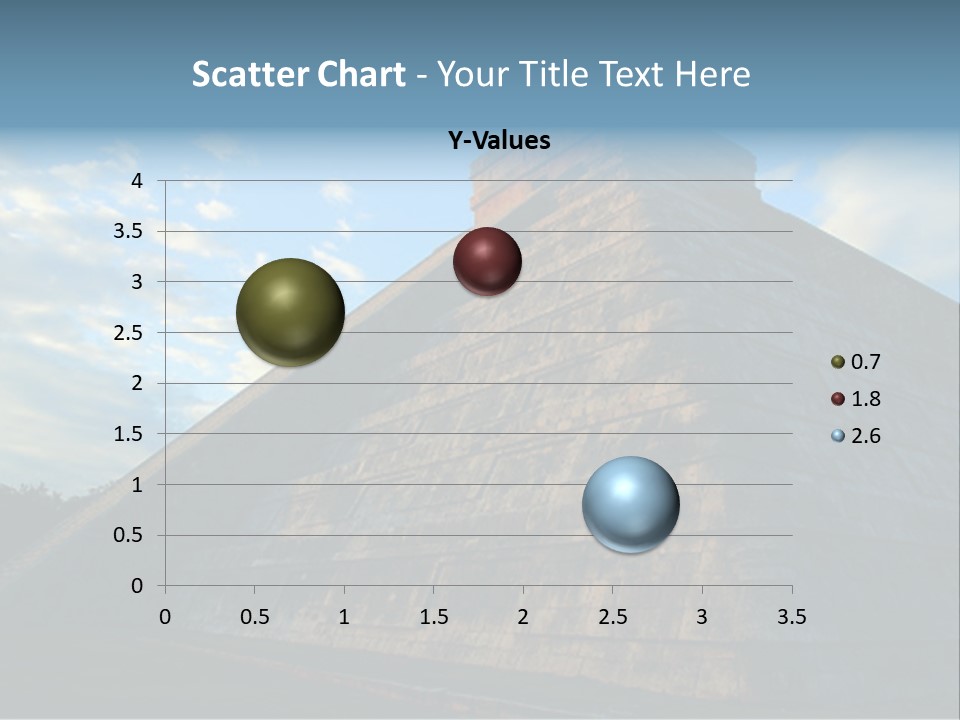 Scatter Chart - Your Title Text Here

Y-Values

4
3.5
3
2.5
2
1.5
1
0.5
0

0 0.5 1 1.5 2 2.5 3 3.5

0.7
1.8
2.6